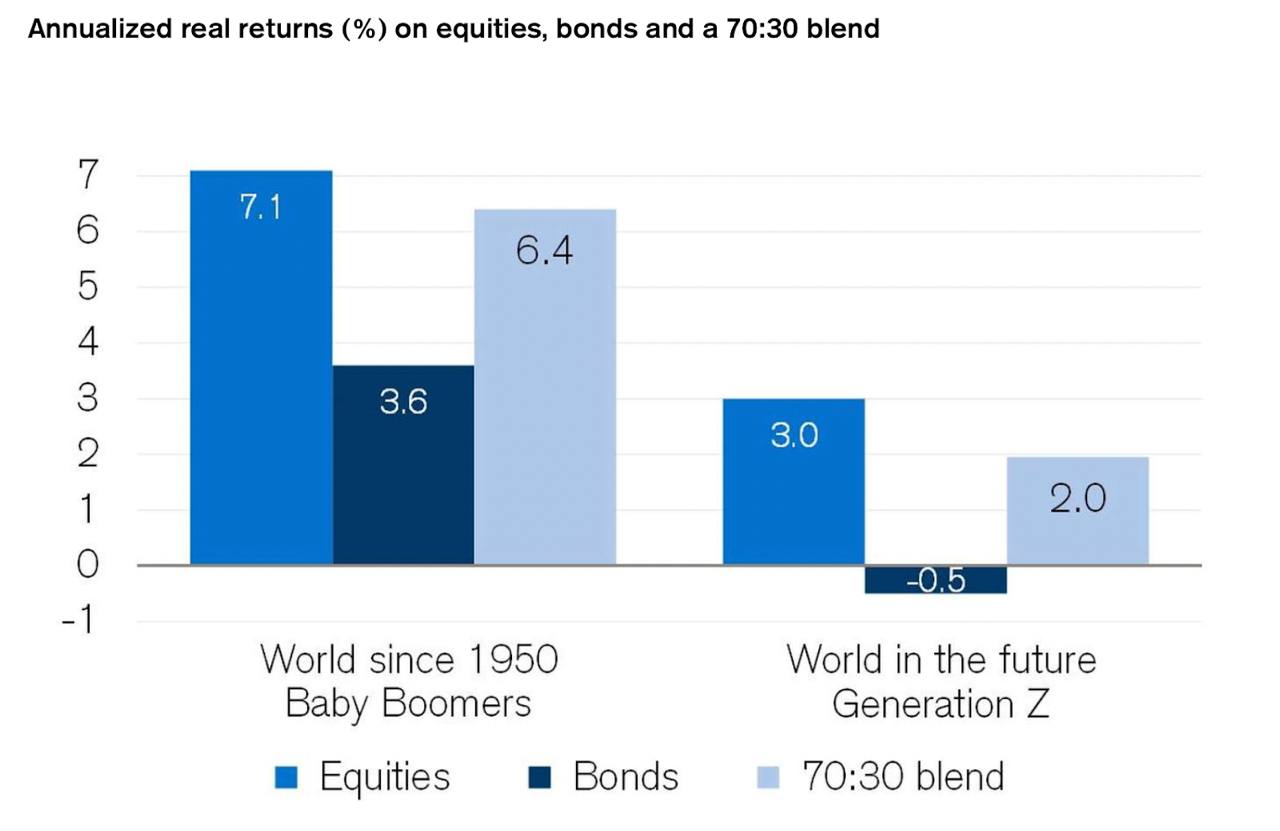 Annualized real returns (%) on equities, bonds and a 70:30 blend

7
6
5
4
3
2
1
0
-1

7.1
3.6
6.4
3.0
-0.5
2.0

World since 1950
Baby Boomers

World in the future
Generation Z

Equities
Bonds
70:30 blend